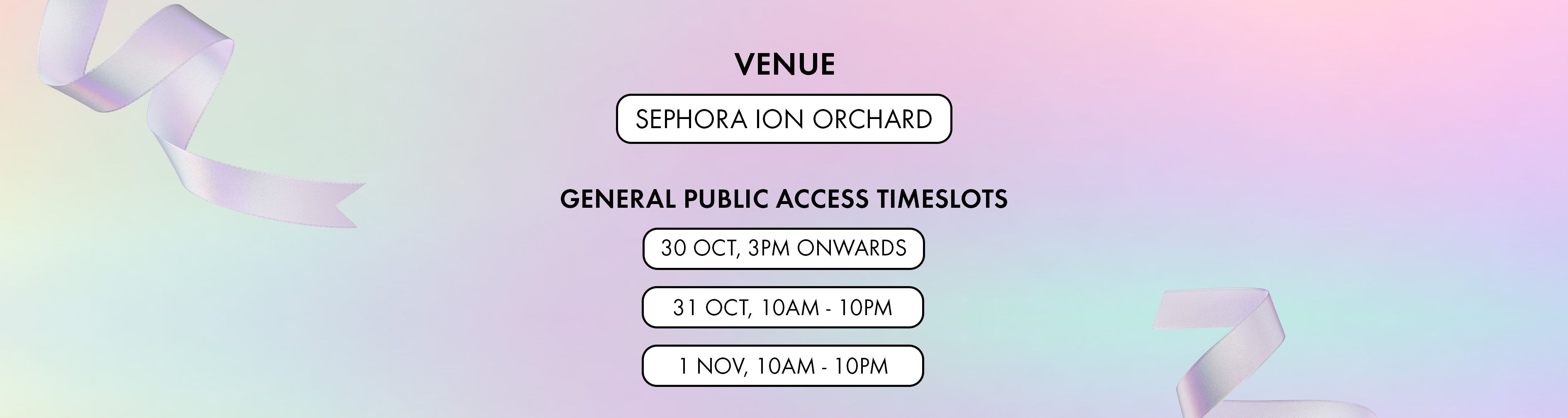 VENUE

SEPHORA ION ORCHARD

GENERAL PUBLIC ACCESS TIMESLOTS

30 OCT, 3PM ONWARDS

31 OCT, 10AM - 10PM

1 NOV, 10AM - 10PM